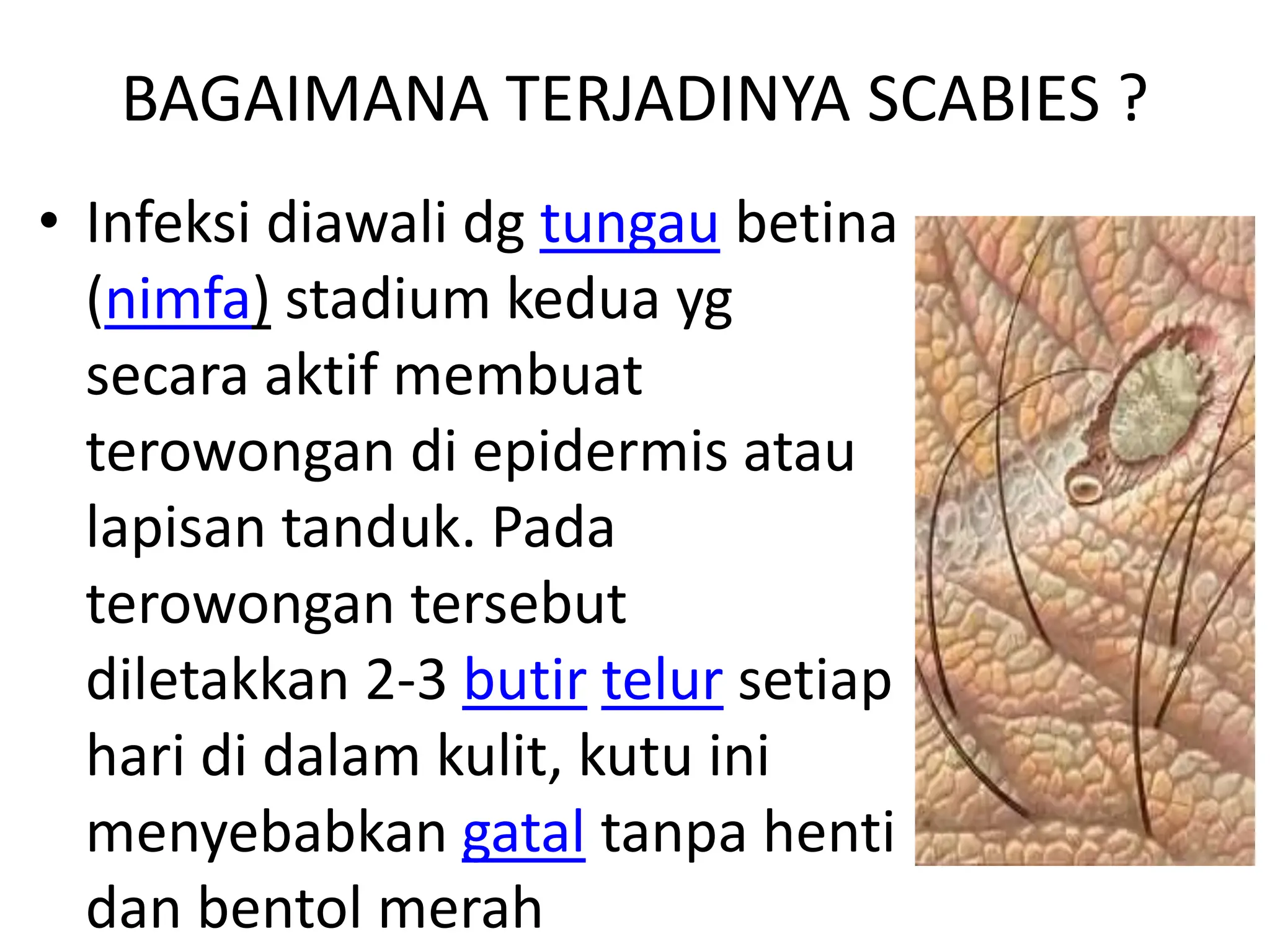 BAGAIMANA TERJADINYA SCABIES ?

• Infeksi diawali dg tungau betina (nimfa) stadium kedua yg secara aktif membuat terowongan di epidermis atau lapisan tanduk. Pada terowongan tersebut diletakkan 2-3 butir telur setiap hari di dalam kulit, kutu ini menyebabkan gatal tanpa henti dan bentol merah